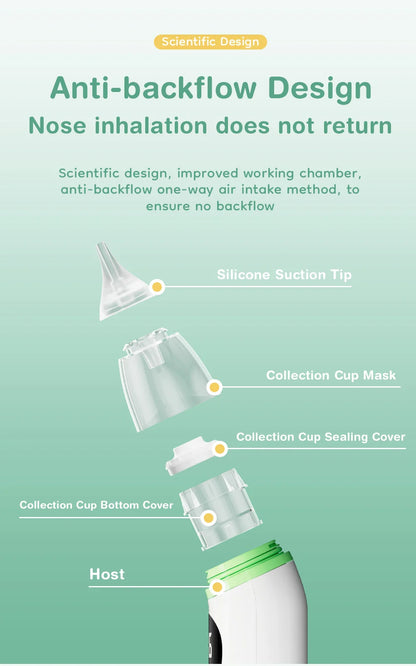 Scientific Design

Anti-backflow Design

Nose inhalation does not return

Scientific design, improved working chamber, anti-backflow one-way air intake method, to ensure no backflow

Silicone Suction Tip

Collection Cup Mask

Collection Cup Sealing Cover

Collection Cup Bottom Cover

Host